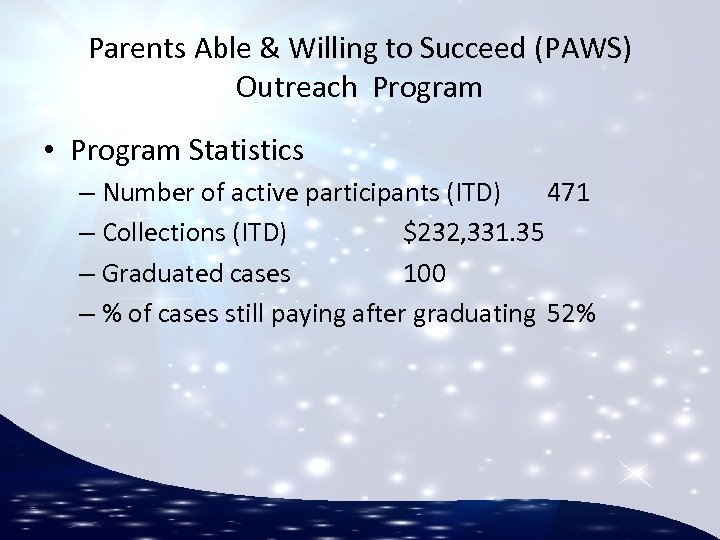 Parents Able & Willing to Succeed (PAWS) Outreach Program

• Program Statistics
– Number of active participants (ITD) 471
– Collections (ITD) $232,331.35
– Graduated cases 100
– % of cases still paying after graduating 52%